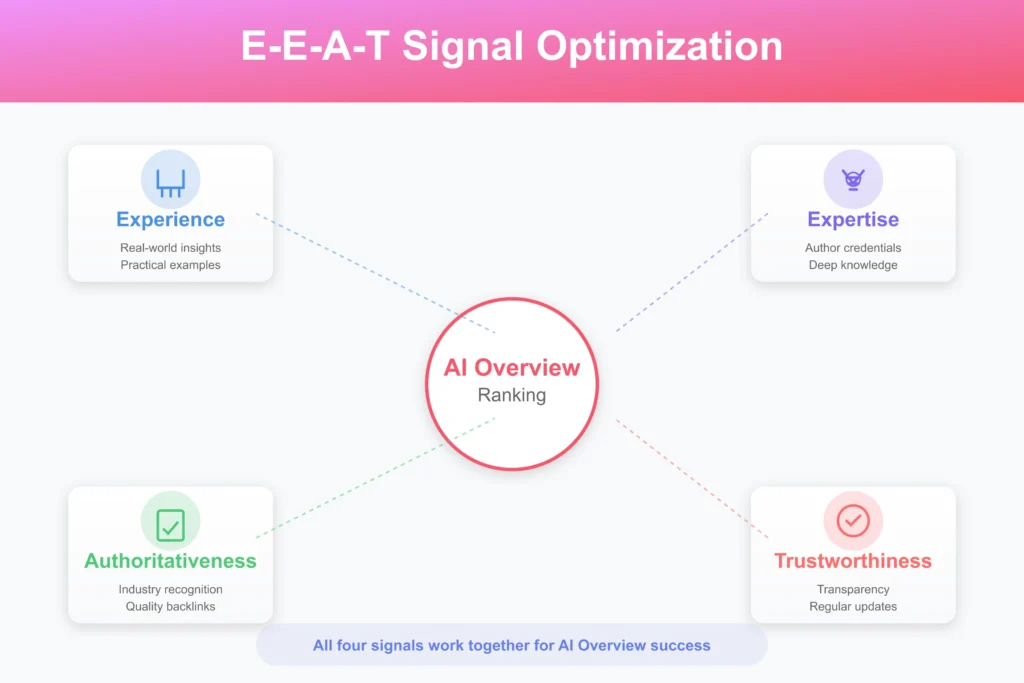 E-E-A-T Signal Optimization

Experience
Real-world insights
Practical examples

Expertise
Author credentials
Deep knowledge

AI Overview
Ranking

Authoritativeness
Industry recognition
Quality backlinks

Trustworthiness
Transparency
Regular updates

All four signals work together for AI Overview success